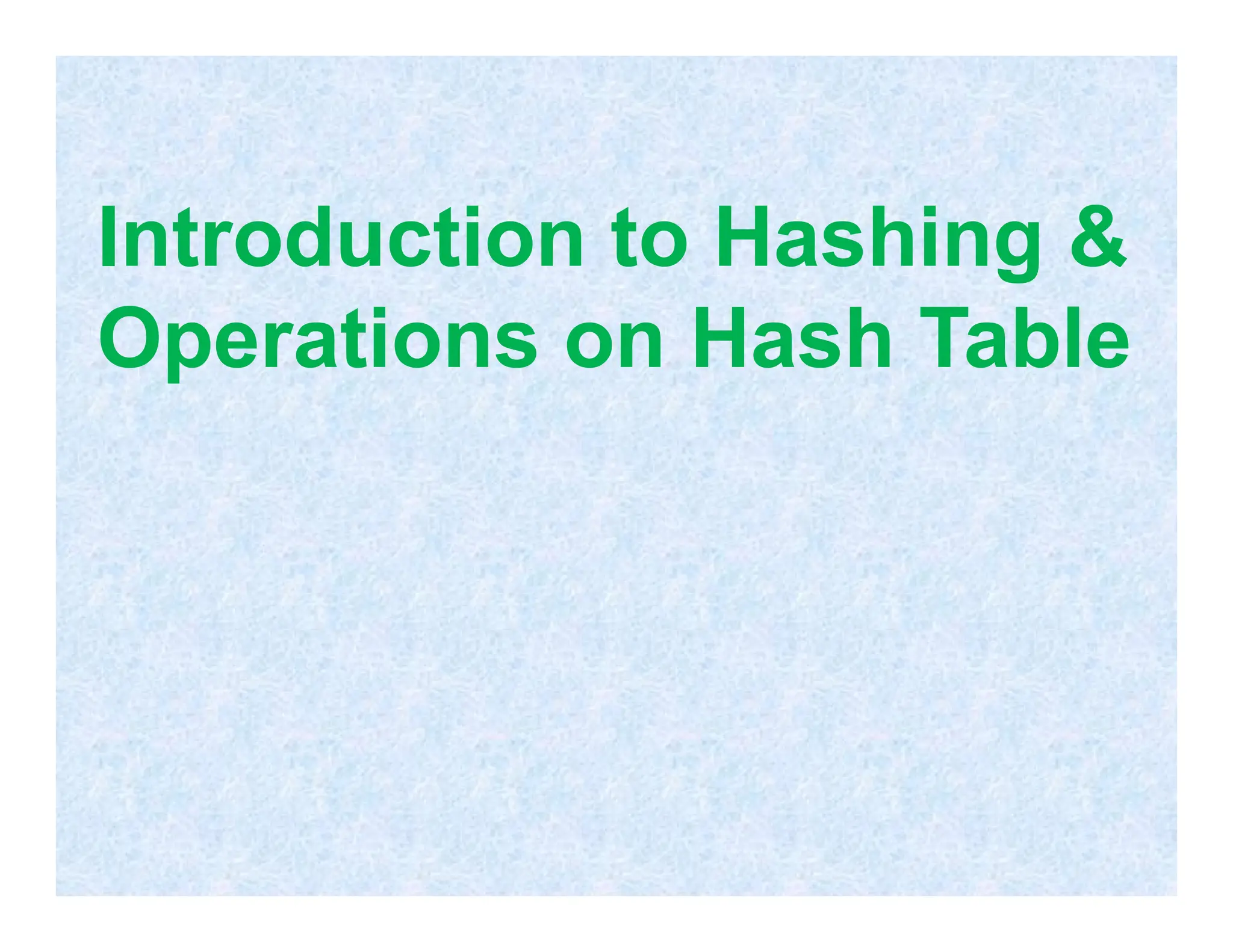 Introduction to Hashing & Operations on Hash Table